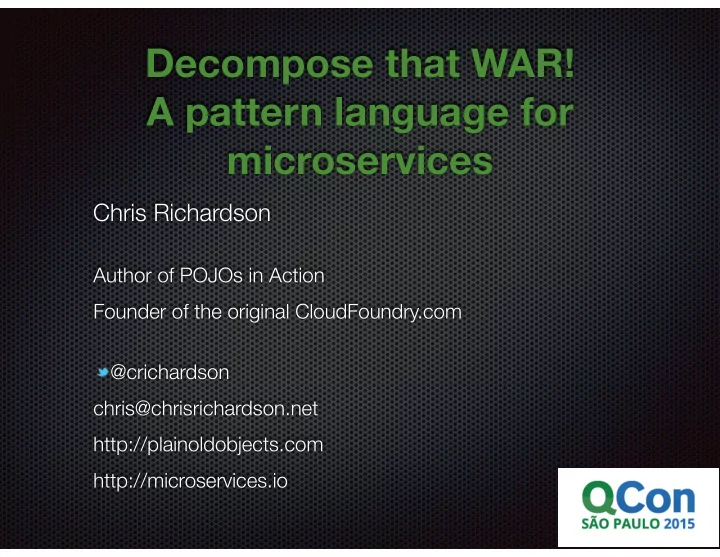 Decompose that WAR!
A pattern language for microservices

Chris Richardson

Author of POJOs in Action

Founder of the original CloudFoundry.com

@crichardson

chris@chrisrichardson.net

http://plainoldobjects.com

http://microservices.io

QCon
SÃO PAULO 2015